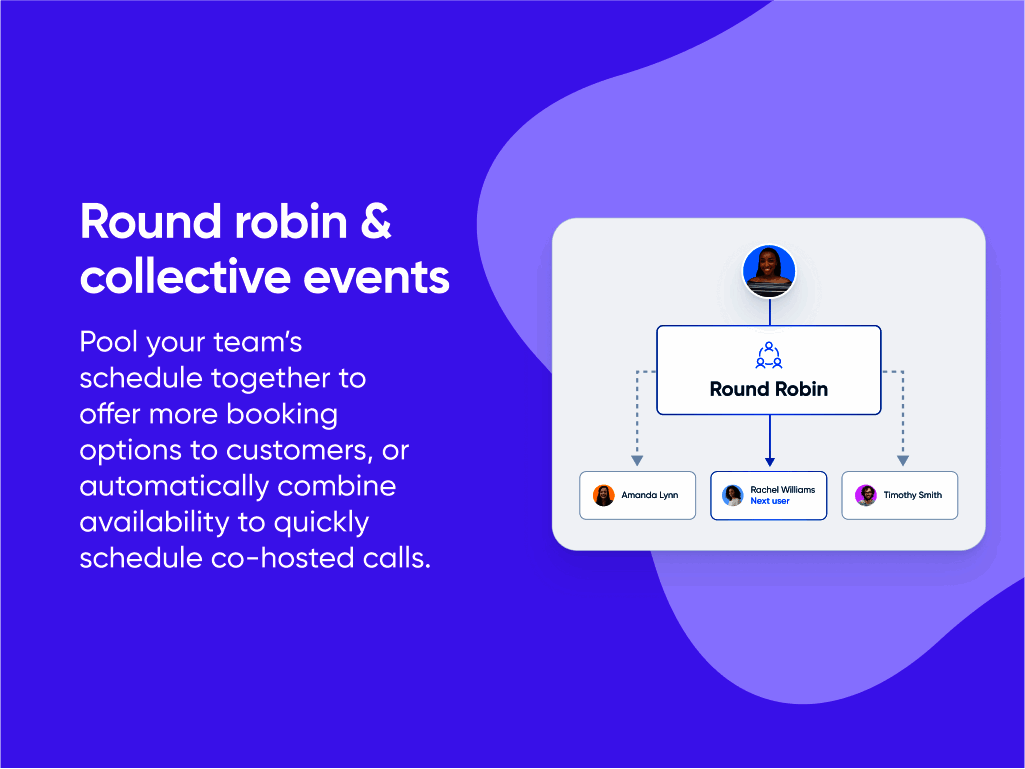 Round robin & collective events

Pool your team's schedule together to offer more booking options to customers, or automatically combine availability to quickly schedule co-hosted calls.

Round Robin

Amanda Lynn

Rachel Williams
Next user

Timothy Smith